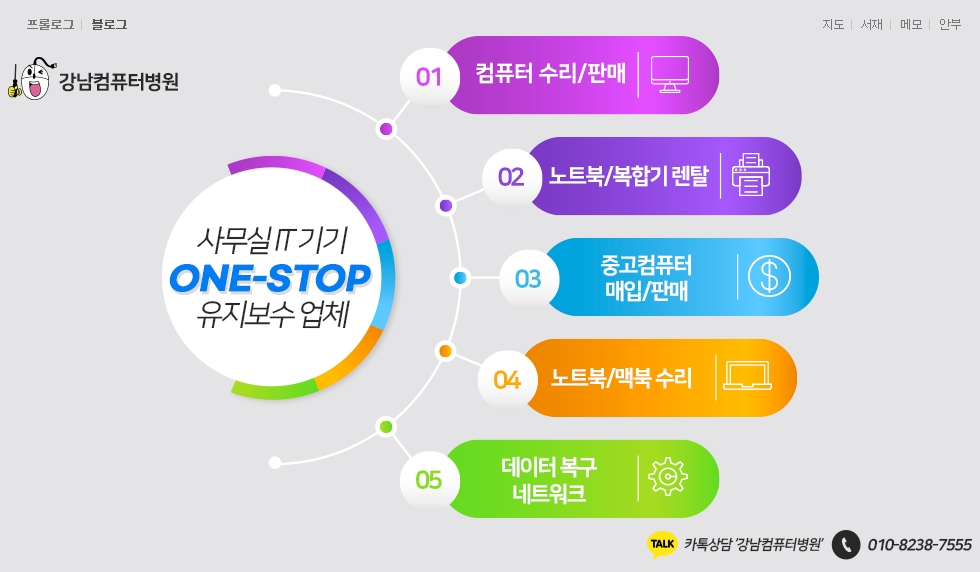 프롤로그 | 블로그

지도 | 서재 | 메모 | 안부

강남컴퓨터병원

사무실 IT 기기
ONE-STOP
유지보수 업체

01 컴퓨터 수리/판매

02 노트북/복합기 렌탈

03 중고컴퓨터 매입/판매

04 노트북/맥북 수리

05 데이터 복구 네트워크

TALK 카톡상담 '강남컴퓨터병원'

010-8238-7555